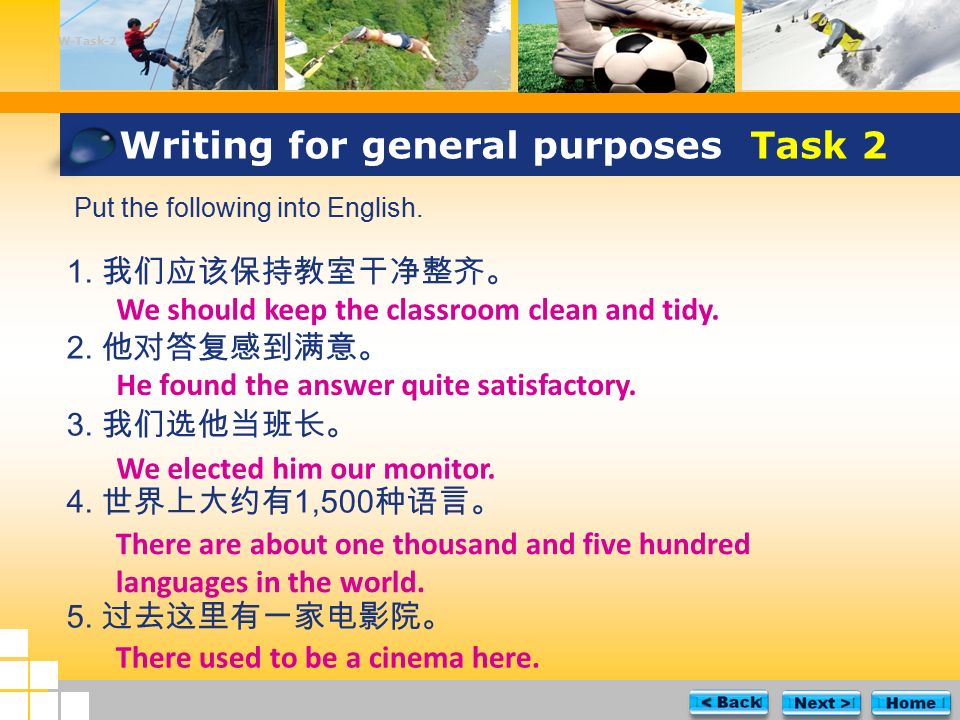 W-Task-2

Writing for general purposes Task 2

Put the following into English.

1. 我们应该保持教室干净整齐。
We should keep the classroom clean and tidy.
2. 他对答复感到满意。
He found the answer quite satisfactory.
3. 我们选他当班长。
We elected him our monitor.
4. 世界上大约有1,500种语言。
There are about one thousand and five hundred languages in the world.
5. 过去这里有一家电影院。
There used to be a cinema here.

< Back Next > Home